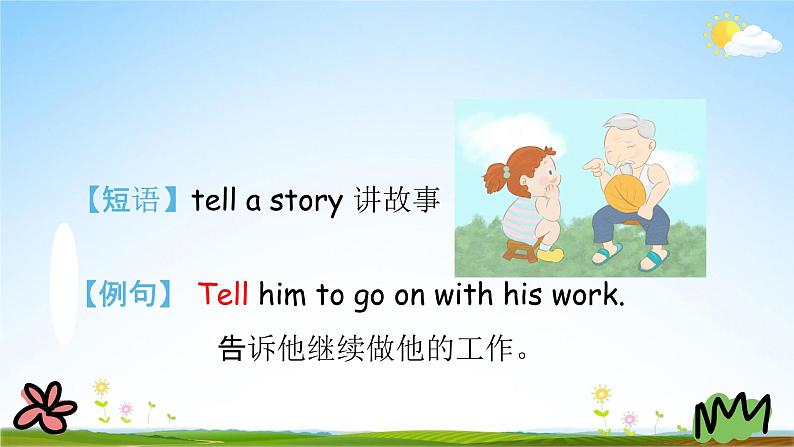 【短语】tell a story 讲故事

【例句】 Tell him to go on with his work.

告诉他继续做他的工作。